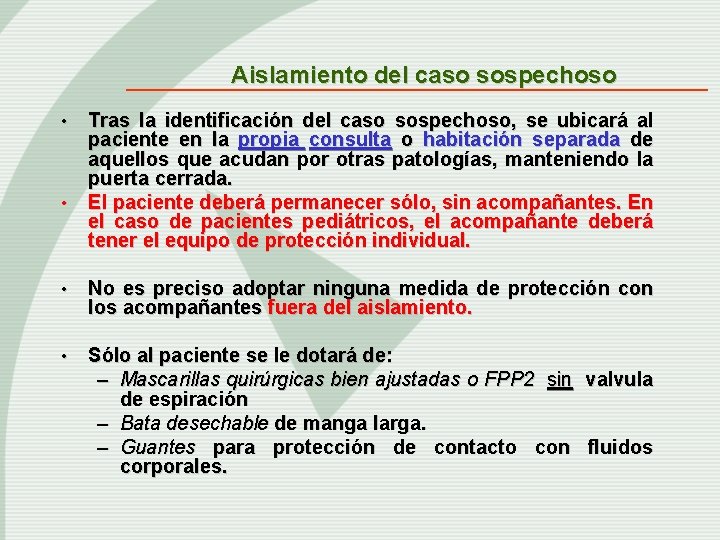 Aislamiento del caso sospechoso

• Tras la identificación del caso sospechoso, se ubicará al paciente en la propia consulta o habitación separada de aquellos que acudan por otras patologías, manteniendo la puerta cerrada.

• El paciente deberá permanecer sólo, sin acompañantes. En el caso de pacientes pediátricos, el acompañante deberá tener el equipo de protección individual.

• No es preciso adoptar ninguna medida de protección con los acompañantes fuera del aislamiento.

• Sólo al paciente se le dotará de:
– Mascarillas quirúrgicas bien ajustadas o FPP2 sin valvula de espiración
– Bata desechable de manga larga.
– Guantes para protección de contacto con fluidos corporales.